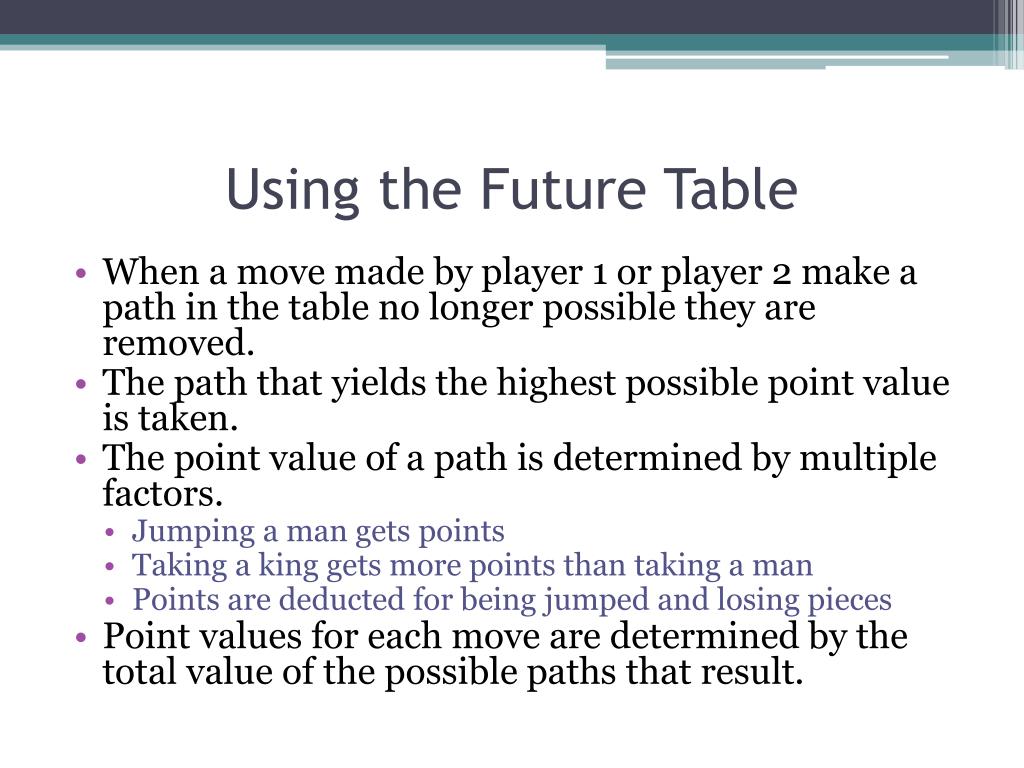 Using the Future Table

• When a move made by player 1 or player 2 make a path in the table no longer possible they are removed.
• The path that yields the highest possible point value is taken.
• The point value of a path is determined by multiple factors.
  • Jumping a man gets points
  • Taking a king gets more points than taking a man
  • Points are deducted for being jumped and losing pieces
• Point values for each move are determined by the total value of the possible paths that result.